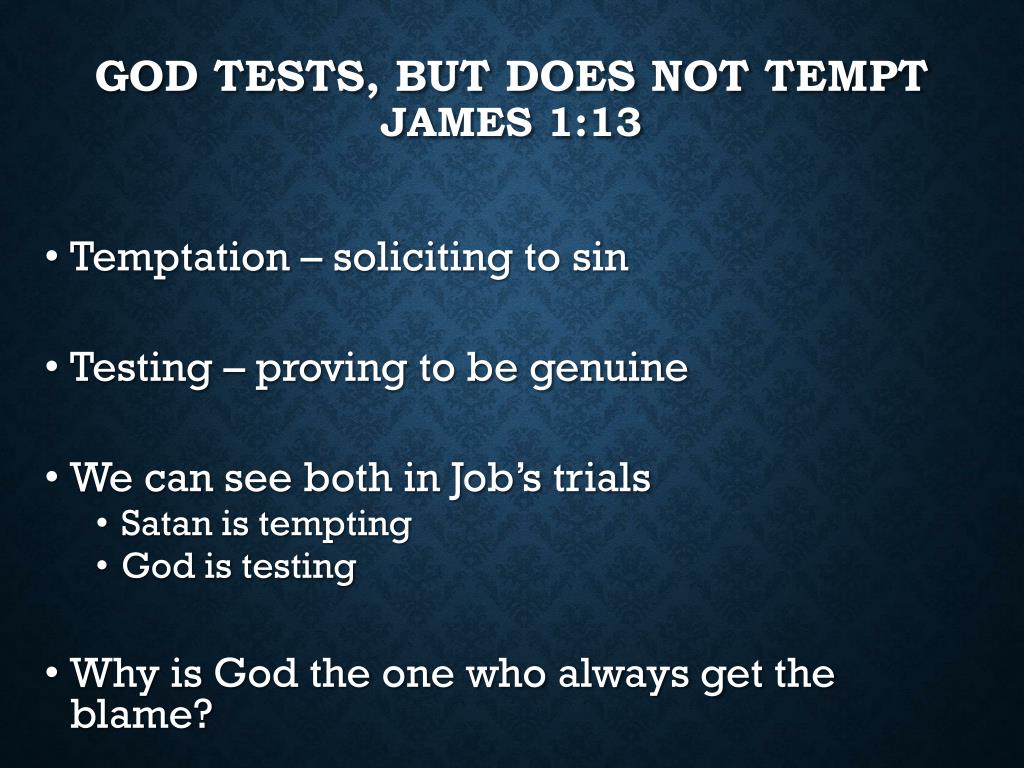 GOD TESTS, BUT DOES NOT TEMPT
JAMES 1:13

• Temptation – soliciting to sin

• Testing – proving to be genuine

• We can see both in Job's trials
  • Satan is tempting
  • God is testing

• Why is God the one who always get the blame?